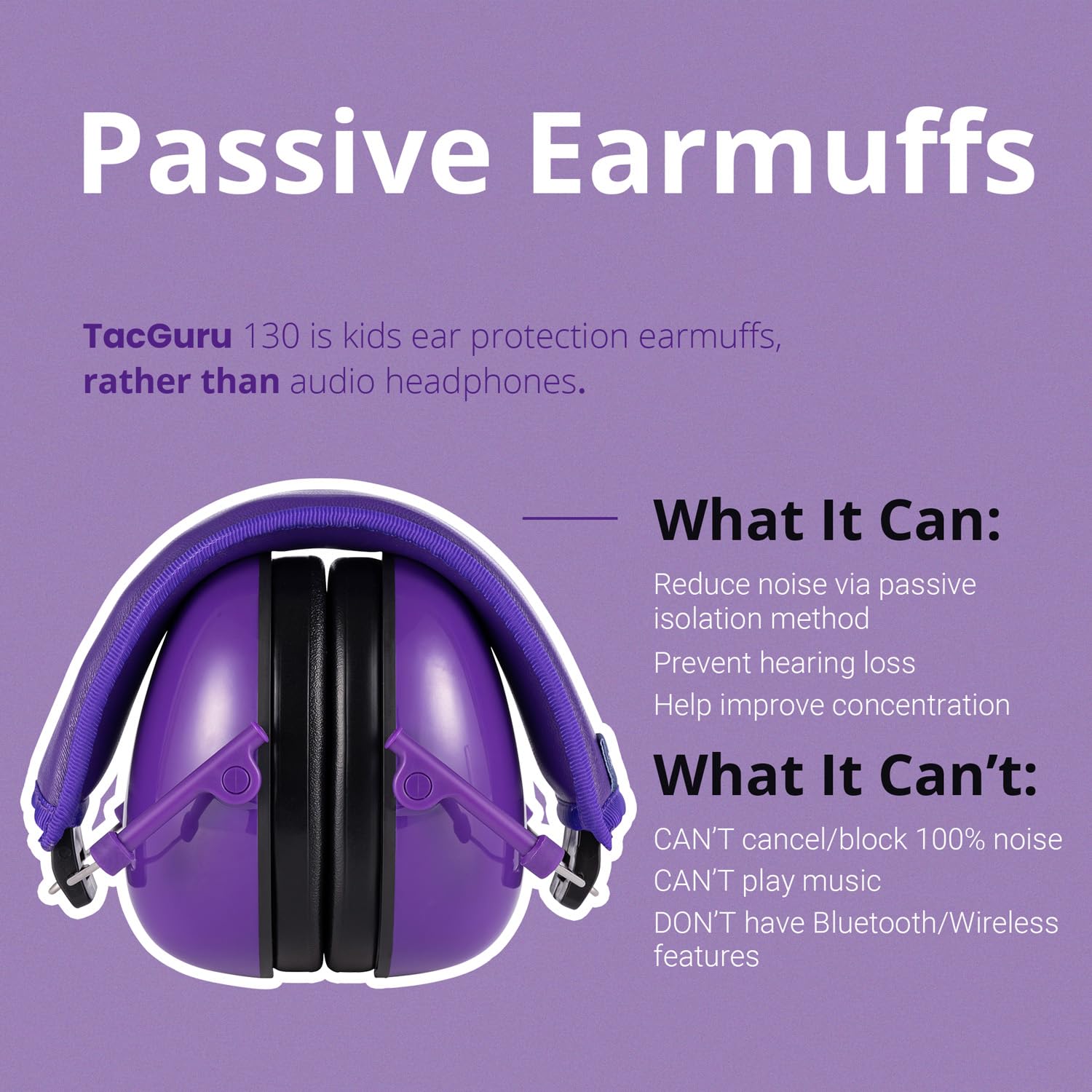 Passive Earmuffs

TacGuru 130 is kids ear protection earmuffs, rather than audio headphones.

What It Can:

Reduce noise via passive isolation method

Prevent hearing loss

Help improve concentration

What It Can't:

CAN'T cancel/block 100% noise

CAN'T play music

DON'T have Bluetooth/Wireless features